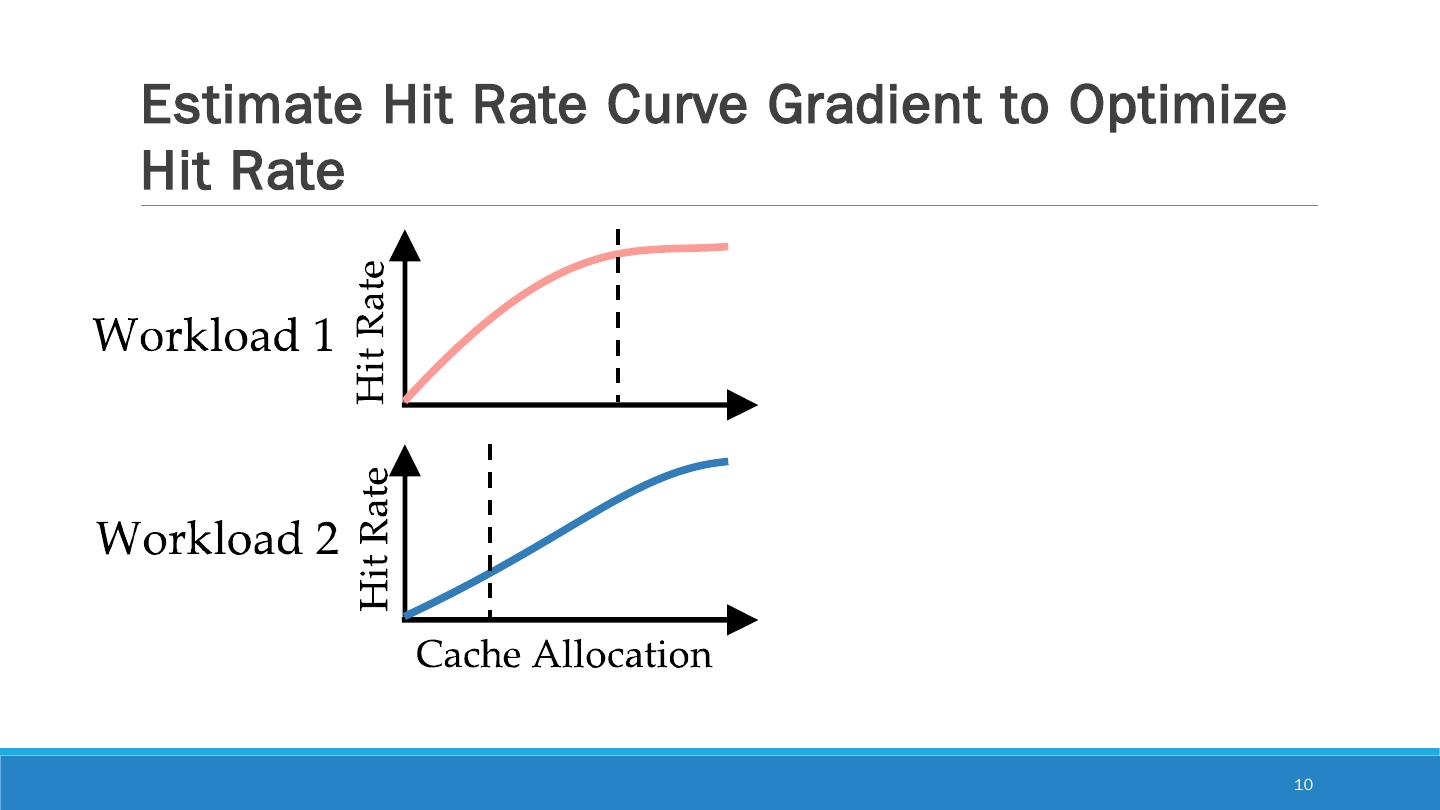 Estimate Hit Rate Curve Gradient to Optimize Hit Rate

Workload 1

Hit Rate

Workload 2

Hit Rate

Cache Allocation

10